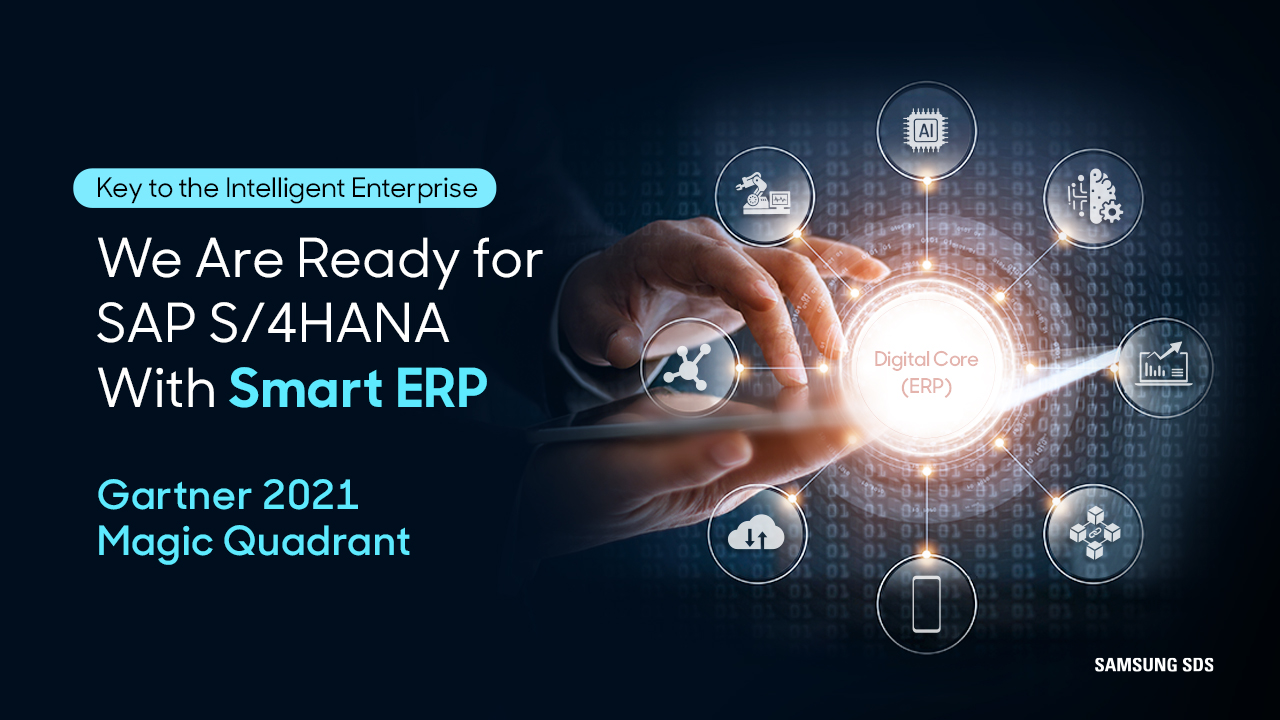 Key to the Intelligent Enterprise

We Are Ready for SAP S/4HANA With Smart ERP

Gartner 2021 Magic Quadrant

AI

Digital Core (ERP)

SAMSUNG SDS